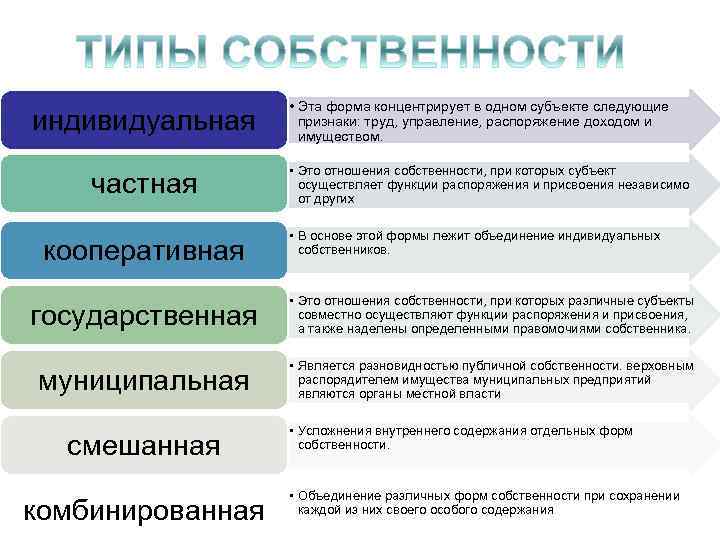 ТИПЫ СОБСТВЕННОСТИ

индивидуальная

• Эта форма концентрирует в одном субъекте следующие признаки: труд, управление, распоряжение доходом и имуществом.

частная

• Это отношения собственности, при которых субъект осуществляет функции распоряжения и присвоения независимо от других

кооперативная

• В основе этой формы лежит объединение индивидуальных собственников.

государственная

• Это отношения собственности, при которых различные субъекты совместно осуществляют функции распоряжения и присвоения, а также наделены определенными правомочиями собственника.

муниципальная

• Является разновидностью публичной собственности. верховным распорядителем имущества муниципальных предприятий являются органы местной власти

смешанная

• Усложнения внутреннего содержания отдельных форм собственности.

комбинированная

• Объединение различных форм собственности при сохранении каждой из них своего особого содержания